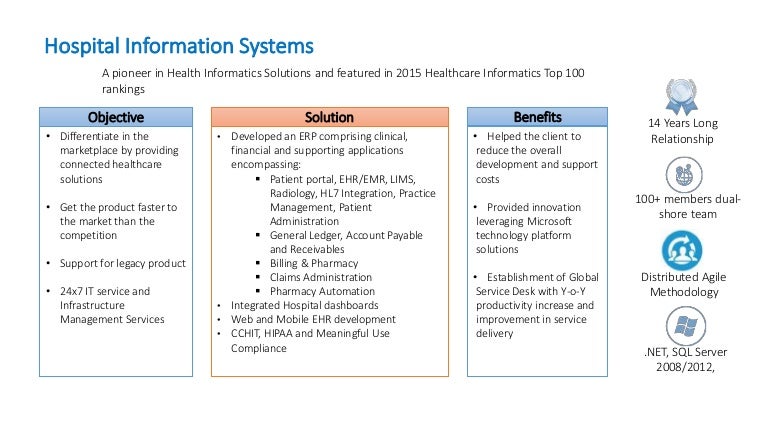 Hospital Information Systems

A pioneer in Health Informatics Solutions and featured in 2015 Healthcare Informatics Top 100 rankings

Objective

• Differentiate in the marketplace by providing connected healthcare solutions

• Get the product faster to the market than the competition

• Support for legacy product

• 24x7 IT service and Infrastructure Management Services

Solution

• Developed an ERP comprising clinical, financial and supporting applications encompassing:
▪ Patient portal, EHR/EMR, LIMS, Radiology, HL7 Integration, Practice Management, Patient Administration
▪ General Ledger, Account Payable and Receivables
▪ Billing & Pharmacy
▪ Claims Administration
▪ Pharmacy Automation
• Integrated Hospital dashboards
• Web and Mobile EHR development
• CCHIT, HIPAA and Meaningful Use Compliance

Benefits

• Helped the client to reduce the overall development and support costs

• Provided innovation leveraging Microsoft technology platform solutions

• Establishment of Global Service Desk with Y-o-Y productivity increase and improvement in service delivery

14 Years Long Relationship

100+ members dual-shore team

Distributed Agile Methodology

.NET, SQL Server 2008/2012,